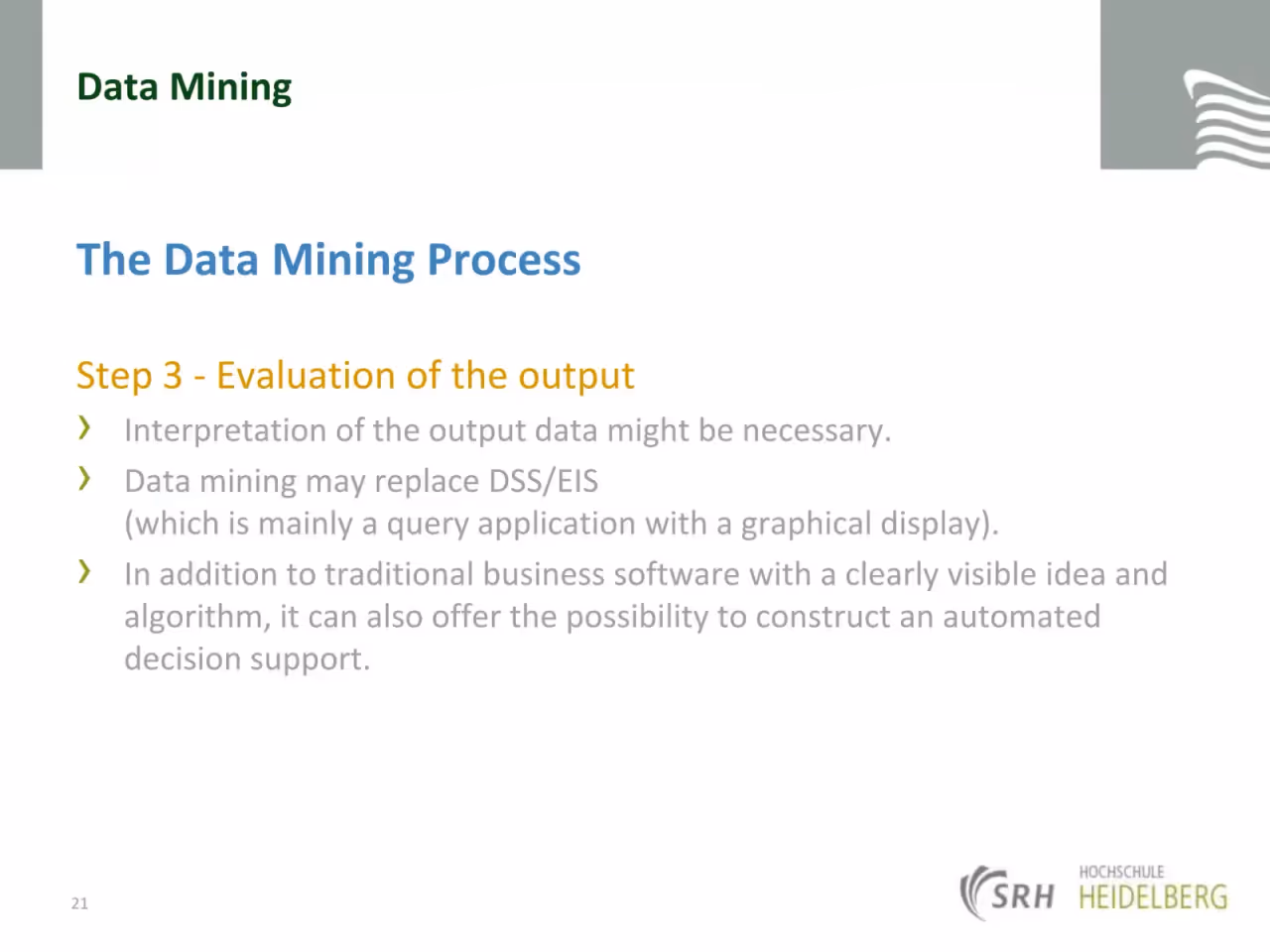 Data Mining

The Data Mining Process

Step 3 - Evaluation of the output

› Interpretation of the output data might be necessary.

› Data mining may replace DSS/EIS
(which is mainly a query application with a graphical display).

› In addition to traditional business software with a clearly visible idea and algorithm, it can also offer the possibility to construct an automated decision support.

21

SRH HOCHSCHULE HEIDELBERG